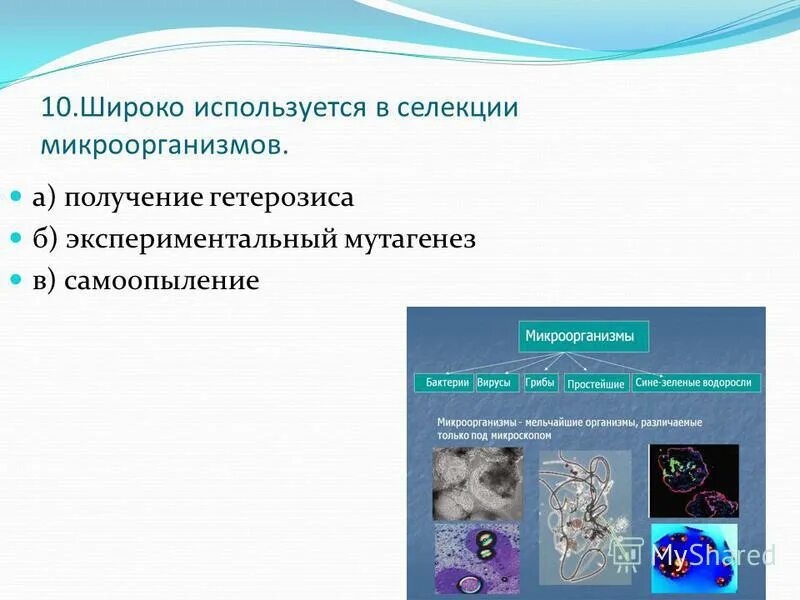 10.Широко используется в селекции микроорганизмов.

а) получение гетерозиса

б) экспериментальный мутагенез

в) самоопыление

Микроорганизмы

Бактерии

Вирусы

Грибы

Простейшие

Сине-зеленые водоросли

Микроорганизмы - мельчайшие организмы, различаемые только под микроскопом

MyShared